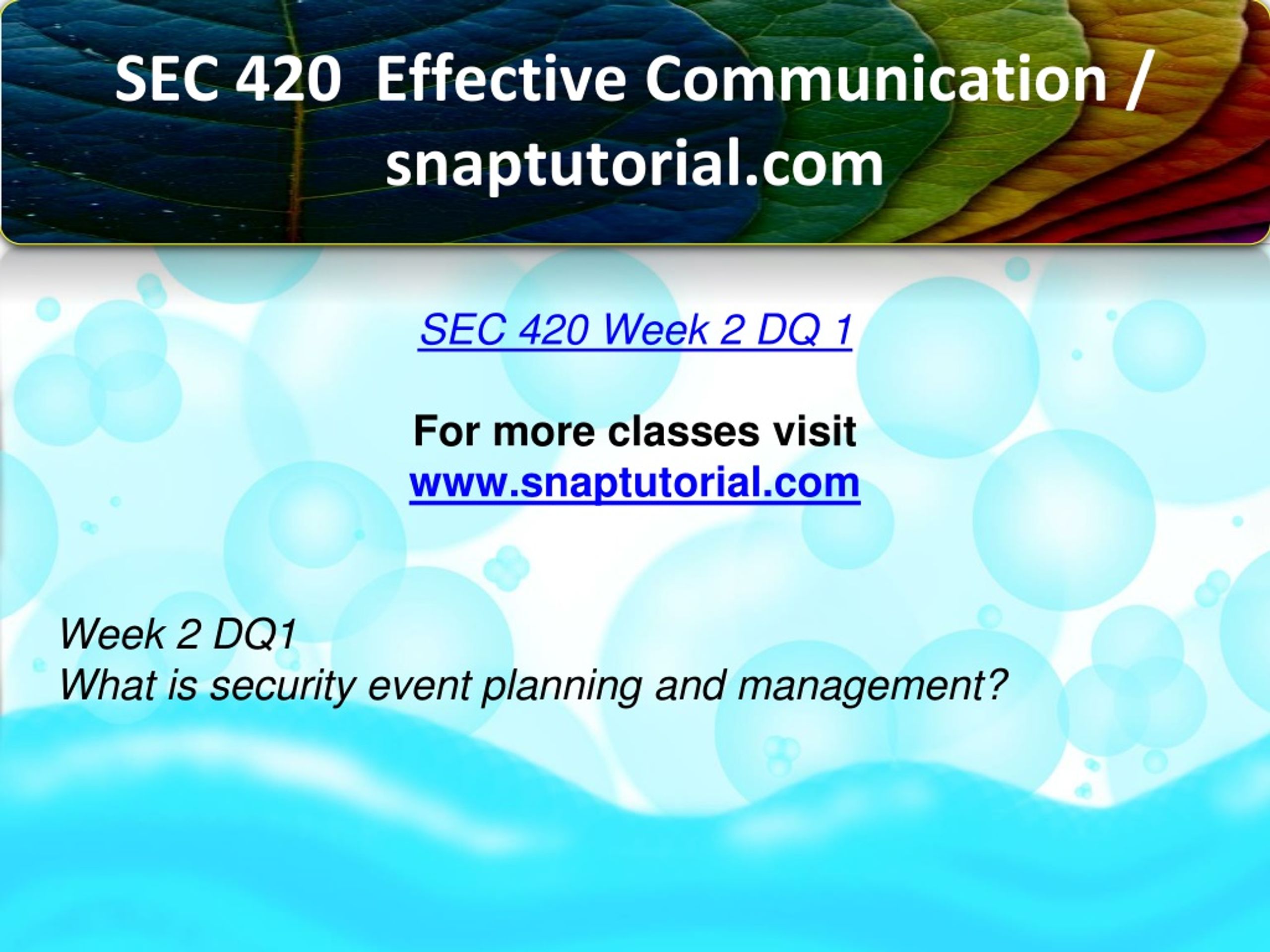 SEC 420 Effective Communication / snaptutorial.com

SEC 420 Week 2 DQ 1

For more classes visit
www.snaptutorial.com

Week 2 DQ1
What is security event planning and management?